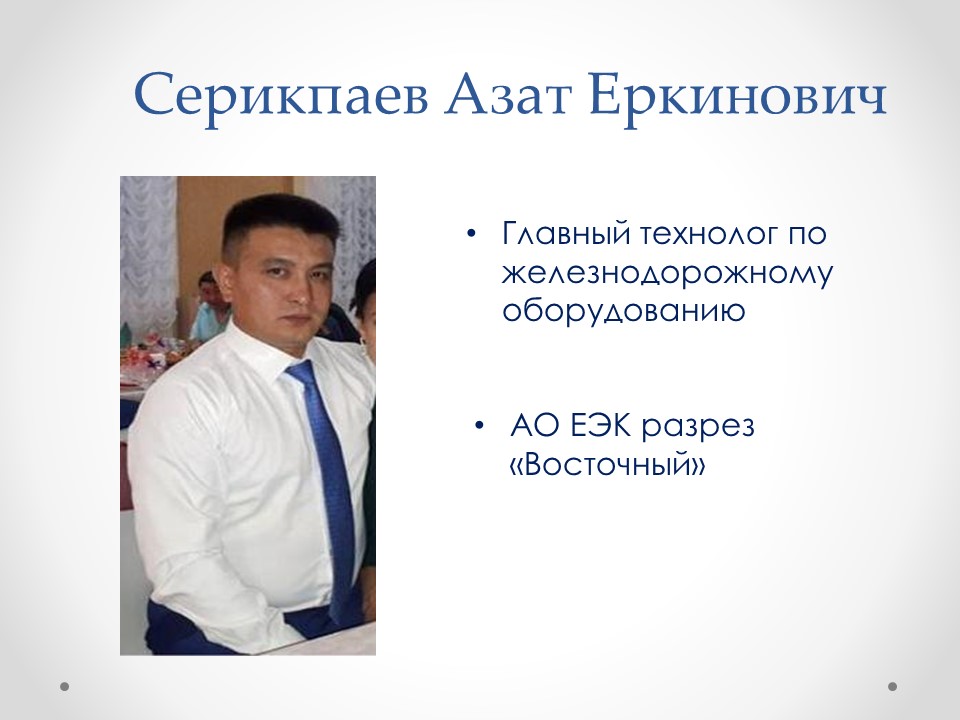 Серикпаев Азат Еркинович

• Главный технолог по железнодорожному оборудованию

• АО ЕЭК разрез «Восточный»